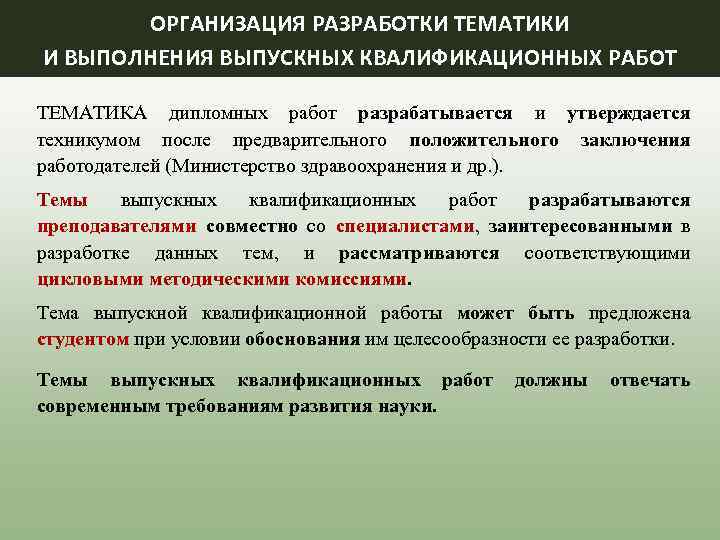 ОРГАНИЗАЦИЯ РАЗРАБОТКИ ТЕМАТИКИ И ВЫПОЛНЕНИЯ ВЫПУСКНЫХ КВАЛИФИКАЦИОННЫХ РАБОТ

ТЕМАТИКА дипломных работ разрабатывается и утверждается техникумом после предварительного положительного заключения работодателей (Министерство здравоохранения и др.).

Темы выпускных квалификационных работ разрабатываются преподавателями совместно со специалистами, заинтересованными в разработке данных тем, и рассматриваются соответствующими цикловыми методическими комиссиями.

Тема выпускной квалификационной работы может быть предложена студентом при условии обоснования им целесообразности ее разработки.

Темы выпускных квалификационных работ должны отвечать современным требованиям развития науки.